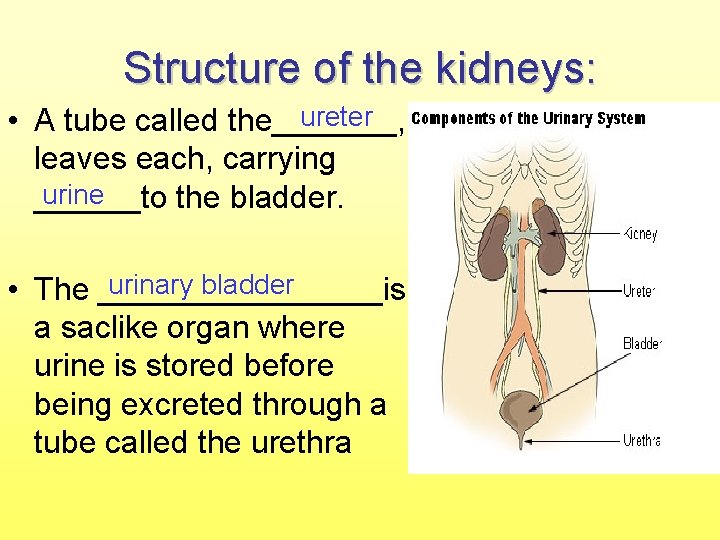 Structure of the kidneys:

• A tube called the ureter, leaves each, carrying urine to the bladder.

• The urinary bladder is a saclike organ where urine is stored before being excreted through a tube called the urethra

Components of the Urinary System

Kidney

Ureter

Bladder

Urethra